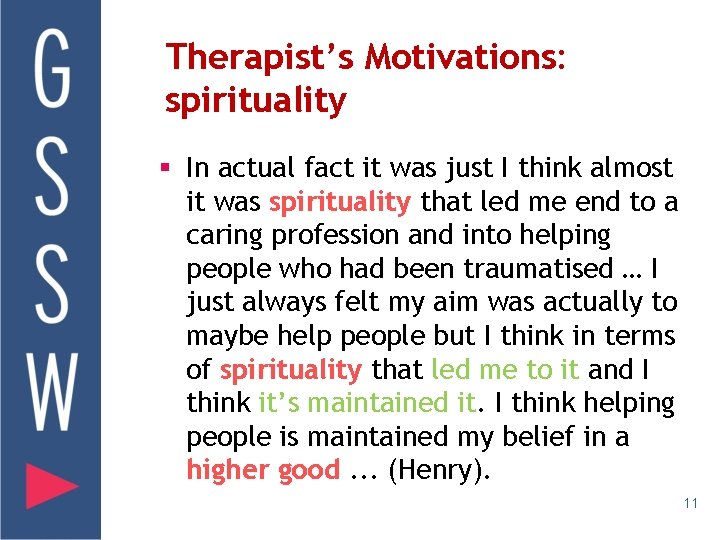 GSSW

Therapist’s Motivations: spirituality

▪ In actual fact it was just I think almost it was spirituality that led me end to a caring profession and into helping people who had been traumatised … I just always felt my aim was actually to maybe help people but I think in terms of spirituality that led me to it and I think it’s maintained it. I think helping people is maintained my belief in a higher good ... (Henry).

11